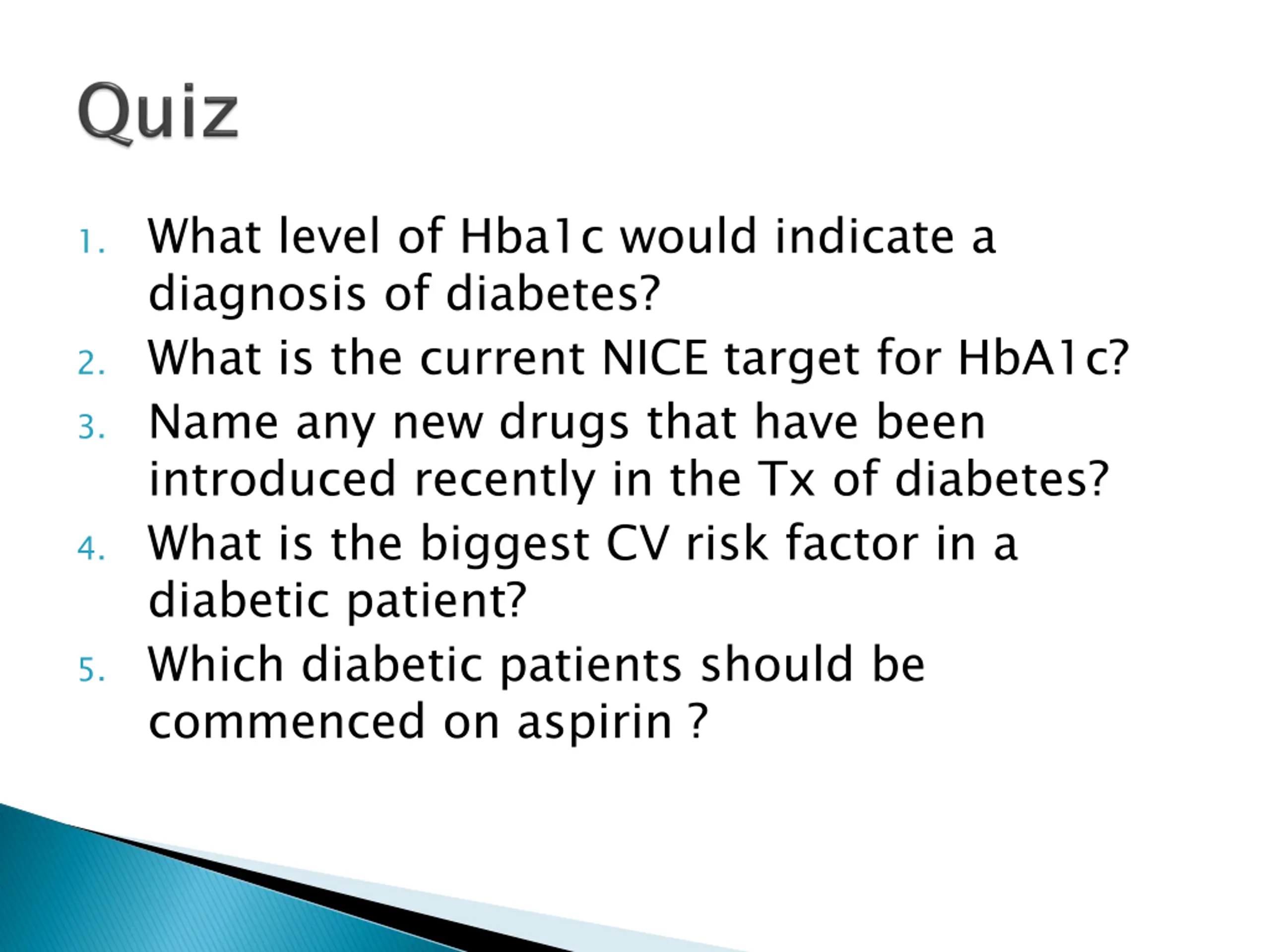 Quiz

1. What level of Hba1c would indicate a diagnosis of diabetes?
2. What is the current NICE target for HbA1c?
3. Name any new drugs that have been introduced recently in the Tx of diabetes?
4. What is the biggest CV risk factor in a diabetic patient?
5. Which diabetic patients should be commenced on aspirin ?